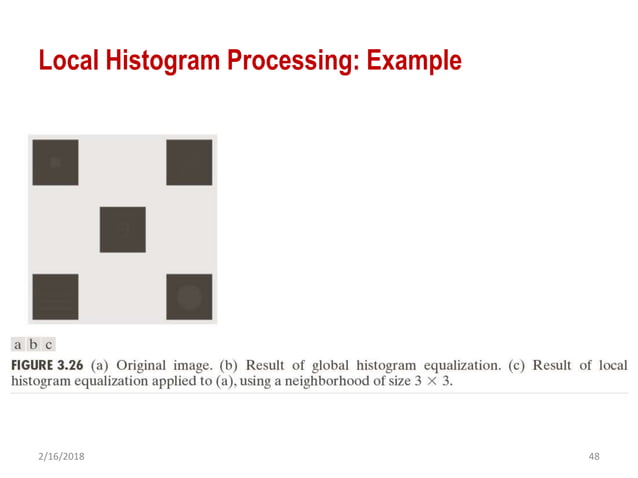 Local Histogram Processing: Example

a b c

FIGURE 3.26 (a) Original image. (b) Result of global histogram equalization. (c) Result of local histogram equalization applied to (a), using a neighborhood of size $3 \times 3$.

2/16/2018

48